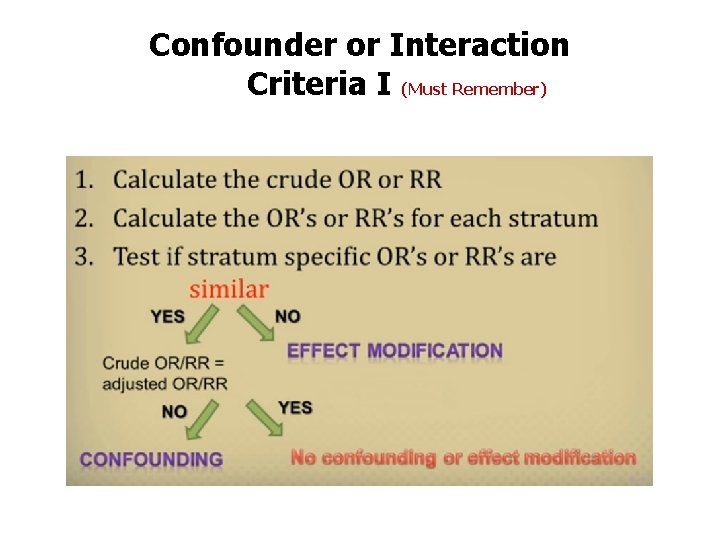 Confounder or Interaction Criteria I (Must Remember)

1. Calculate the crude OR or RR
2. Calculate the OR's or RR's for each stratum
3. Test if stratum specific OR's or RR's are similar

YES

NO

EFFECT MODIFICATION

Crude OR/RR = adjusted OR/RR

NO

YES

CONFOUNDING

No confounding or effect modification